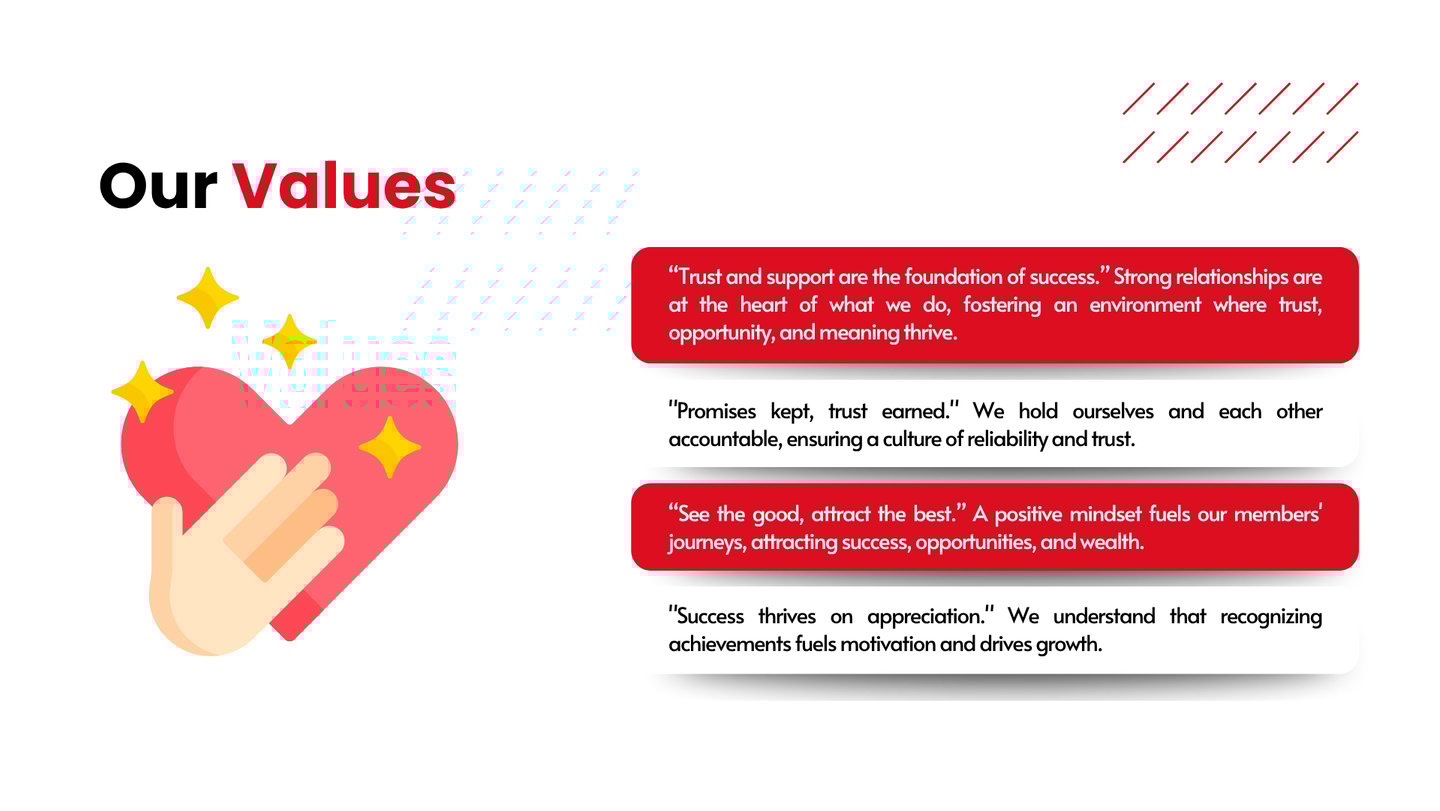 Our Values

“Trust and support are the foundation of success.” Strong relationships are at the heart of what we do, fostering an environment where trust, opportunity, and meaning thrive.

"Promises kept, trust earned." We hold ourselves and each other accountable, ensuring a culture of reliability and trust.

“See the good, attract the best.” A positive mindset fuels our members' journeys, attracting success, opportunities, and wealth.

"Success thrives on appreciation." We understand that recognizing achievements fuels motivation and drives growth.